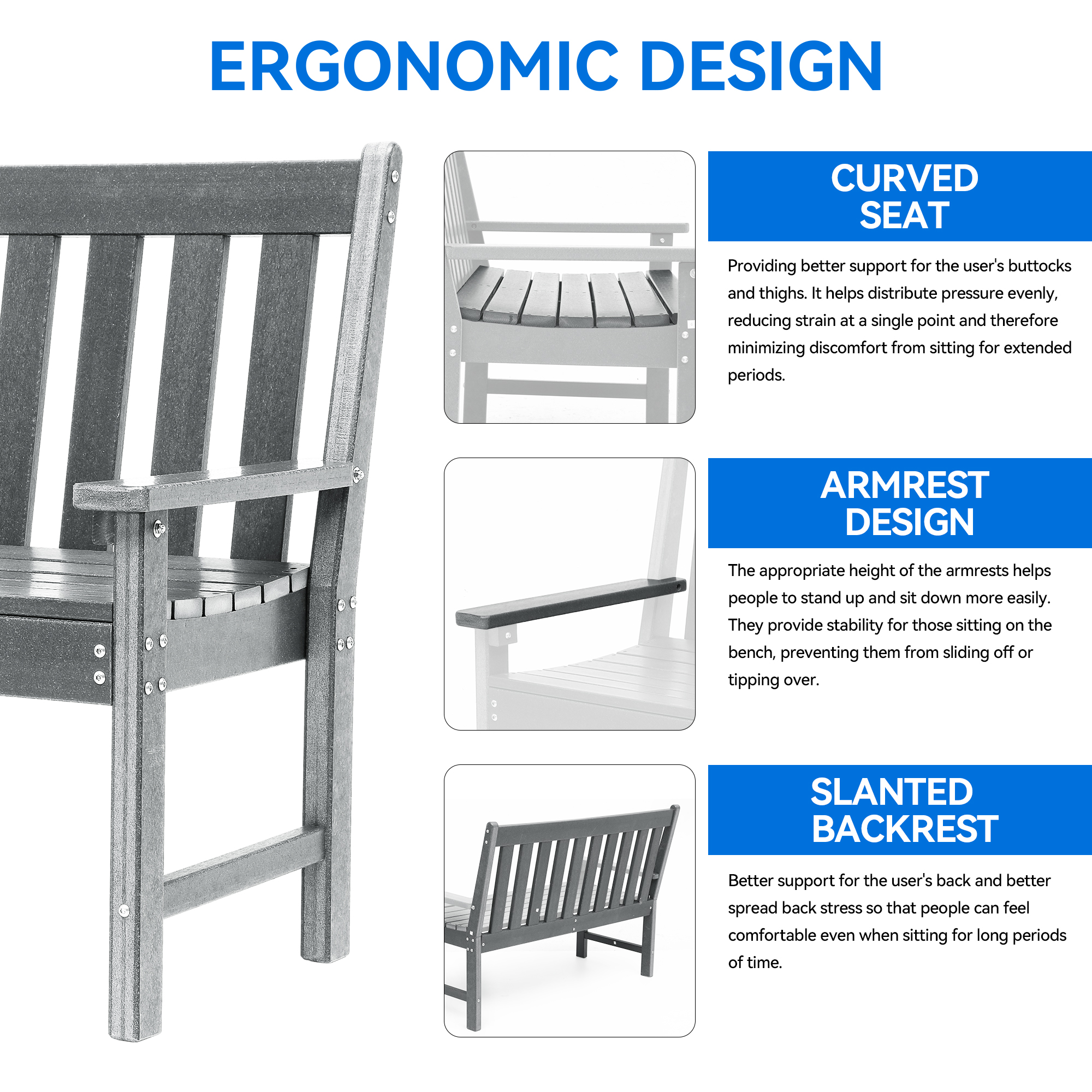 ERGONOMIC DESIGN

CURVED SEAT

Providing better support for the user's buttocks and thighs. It helps distribute pressure evenly, reducing strain at a single point and therefore minimizing discomfort from sitting for extended periods.

ARMREST DESIGN

The appropriate height of the armrests helps people to stand up and sit down more easily. They provide stability for those sitting on the bench, preventing them from sliding off or tipping over.

SLANTED BACKREST

Better support for the user's back and better spread back stress so that people can feel comfortable even when sitting for long periods of time.